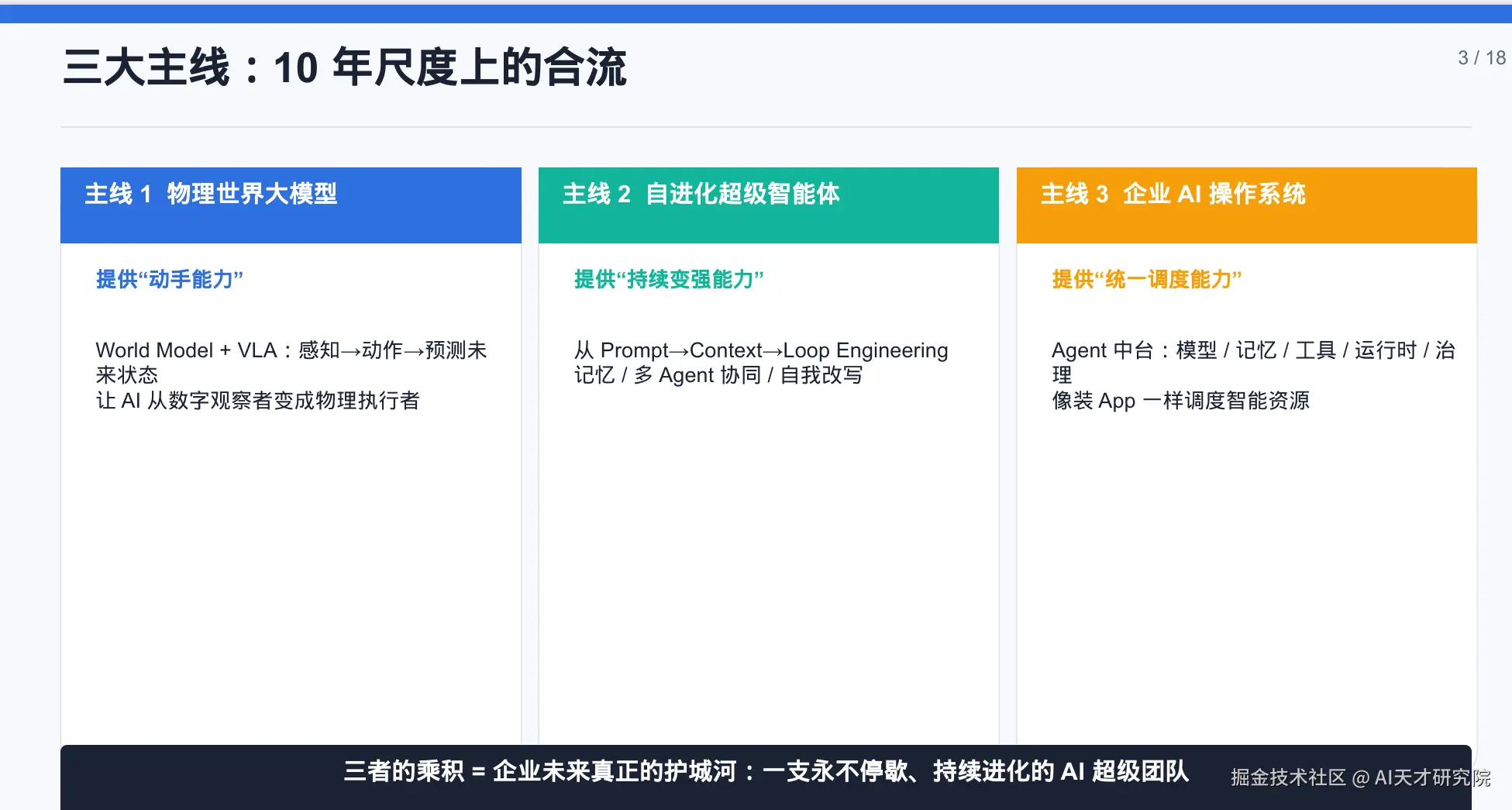 三大主线：10 年尺度上的合流

3 / 18

主线 1 物理世界大模型

提供“动手能力”

World Model + VLA：感知→动作→预测未来状态
让 AI 从数字观察者变成物理执行者

主线 2 自进化超级智能体

提供“持续变强能力”

从 Prompt→Context→Loop Engineering
记忆 / 多 Agent 协同 / 自我改写

主线 3 企业 AI 操作系统

提供“统一调度能力”

Agent 中台：模型 / 记忆 / 工具 / 运行时 / 治理
像装 App 一样调度智能资源

三者的乘积 = 企业未来真正的护城河：一支永不停歇、持续进化的 AI 超级团队

掘金技术社区 @ AI天才研究院